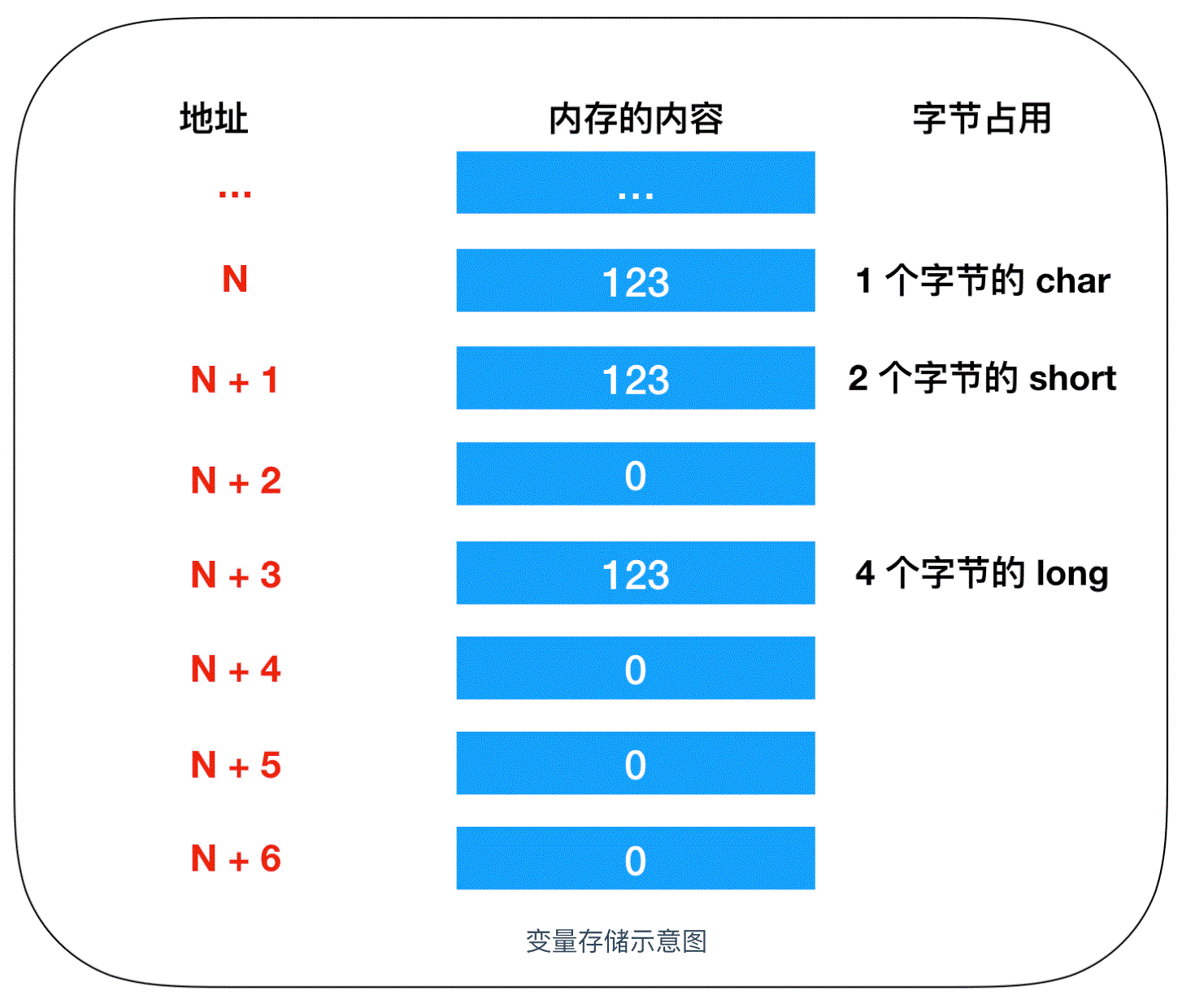 | 地址 | 内存的内容 | 字节占用 |
|---|---|---|
| ... | ... | |
| N | 123 | 1 个字节的 char |
| N + 1 | 123 | 2 个字节的 short |
| N + 2 | 0 | |
| N + 3 | 123 | 4 个字节的 long |
| N + 4 | 0 | |
| N + 5 | 0 | |
| N + 6 | 0 | |

变量存储示意图